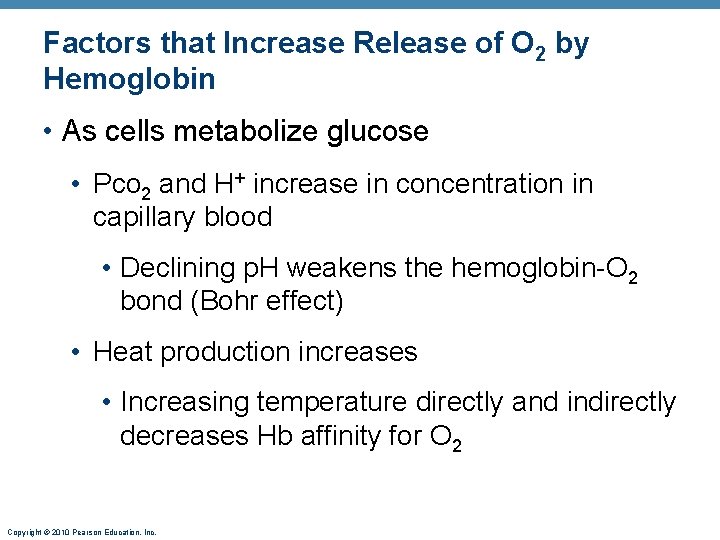 Factors that Increase Release of $O_2$ by Hemoglobin

• As cells metabolize glucose

• $Pco_2$ and $H^+$ increase in concentration in capillary blood

• Declining pH weakens the hemoglobin-$O_2$ bond (Bohr effect)

• Heat production increases

• Increasing temperature directly and indirectly decreases Hb affinity for $O_2$

Copyright © 2010 Pearson Education, Inc.